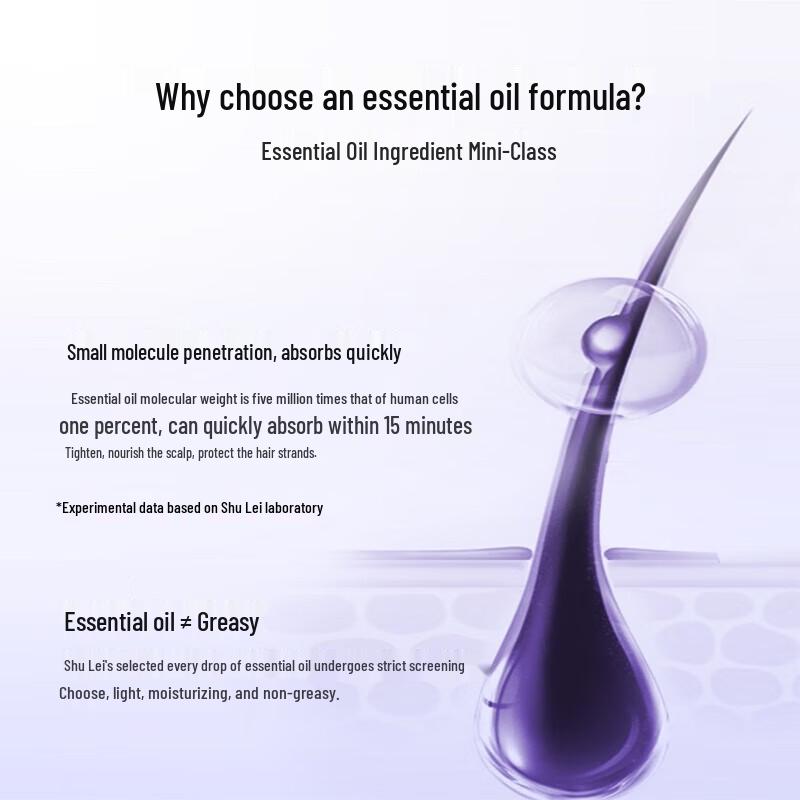 Why choose an essential oil formula?

Essential Oil Ingredient Mini-Class

Small molecule penetration, absorbs quickly

Essential oil molecular weight is five million times that of human cells one percent, can quickly absorb within 15 minutes Tighten, nourish the scalp, protect the hair strands.

*Experimental data based on Shu Lei laboratory

Essential oil ≠ Greasy

Shu Lei's selected every drop of essential oil undergoes strict screening Choose, light, moisturizing, and non-greasy.